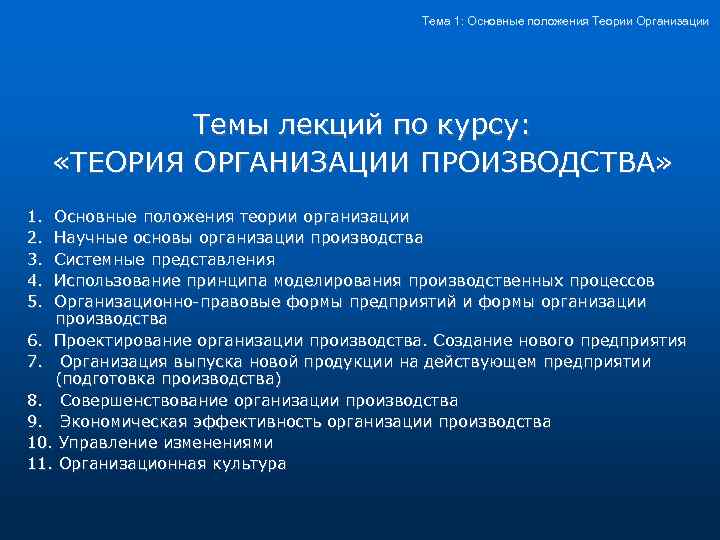 Тема 1: Основные положения Теории Организации

Темы лекций по курсу:
«ТЕОРИЯ ОРГАНИЗАЦИИ ПРОИЗВОДСТВА»

1. Основные положения теории организации
2. Научные основы организации производства
3. Системные представления
4. Использование принципа моделирования производственных процессов
5. Организационно-правовые формы предприятий и формы организации производства
6. Проектирование организации производства. Создание нового предприятия
7. Организация выпуска новой продукции на действующем предприятии (подготовка производства)
8. Совершенствование организации производства
9. Экономическая эффективность организации производства
10. Управление изменениями
11. Организационная культура